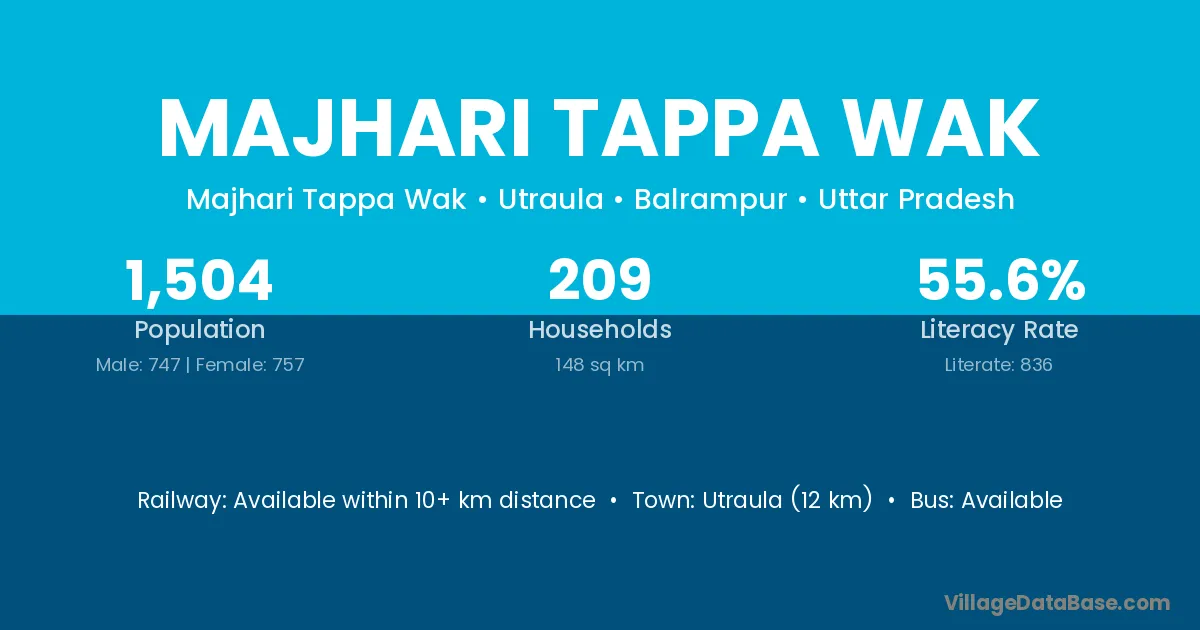 MAJHARI TAPPA WAK

Majhari Tappa Wak • Utraula • Balrampur • Uttar Pradesh

1,504
Population
Male: 747 | Female: 757

209
Households
148 sq km

55.6%
Literacy Rate
Literate: 836

Railway: Available within 10+ km distance • Town: Utraula (12 km) • Bus: Available

VillageDataBase.com